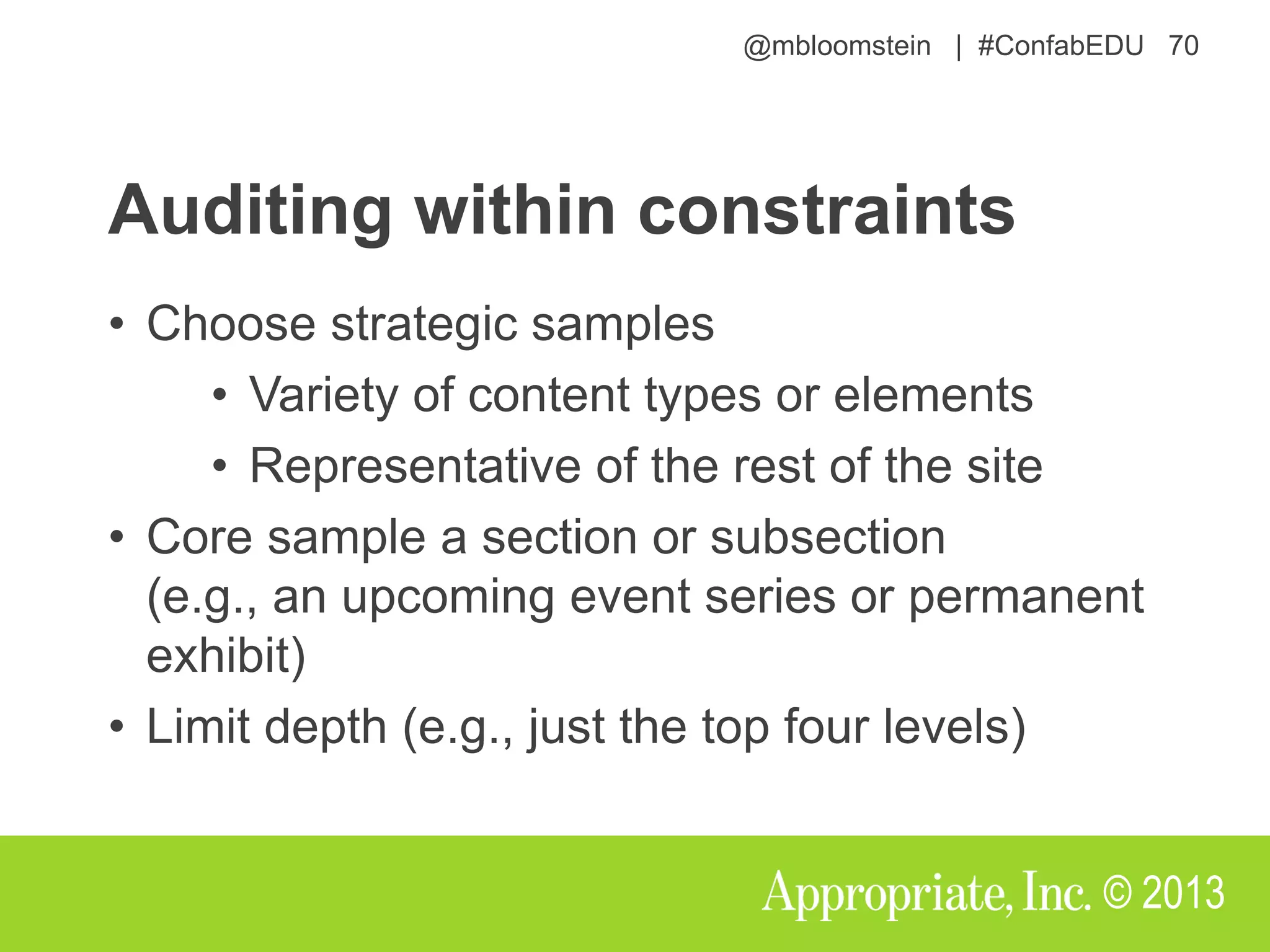 @mbloomstein | #ConfabEDU 70

Auditing within constraints

• Choose strategic samples
  • Variety of content types or elements
  • Representative of the rest of the site
• Core sample a section or subsection (e.g., an upcoming event series or permanent exhibit)
• Limit depth (e.g., just the top four levels)

Appropriate, Inc. © 2013